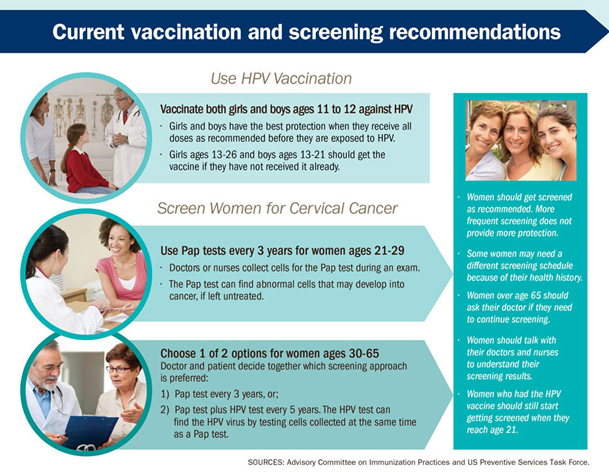 Current vaccination and screening recommendations

Use HPV Vaccination

Vaccinate both girls and boys ages 11 to 12 against HPV

· Girls and boys have the best protection when they receive all doses as recommended before they are exposed to HPV.

· Girls ages 13-26 and boys ages 13-21 should get the vaccine if they have not received it already.

Screen Women for Cervical Cancer

Use Pap tests every 3 years for women ages 21-29

· Doctors or nurses collect cells for the Pap test during an exam.

· The Pap test can find abnormal cells that may develop into cancer, if left untreated.

Choose 1 of 2 options for women ages 30-65

Doctor and patient decide together which screening approach is preferred:

1) Pap test every 3 years, or;

2) Pap test plus HPV test every 5 years. The HPV test can find the HPV virus by testing cells collected at the same time as a Pap test.

· Women should get screened as recommended. More frequent screening does not provide more protection.

· Some women may need a different screening schedule because of their health history.

· Women over age 65 should ask their doctor if they need to continue screening.

· Women should talk with their doctors and nurses to understand their screening results.

· Women who had the HPV vaccine should still start getting screened when they reach age 21.

SOURCES: Advisory Committee on Immunization Practices and US Preventive Services Task Force.